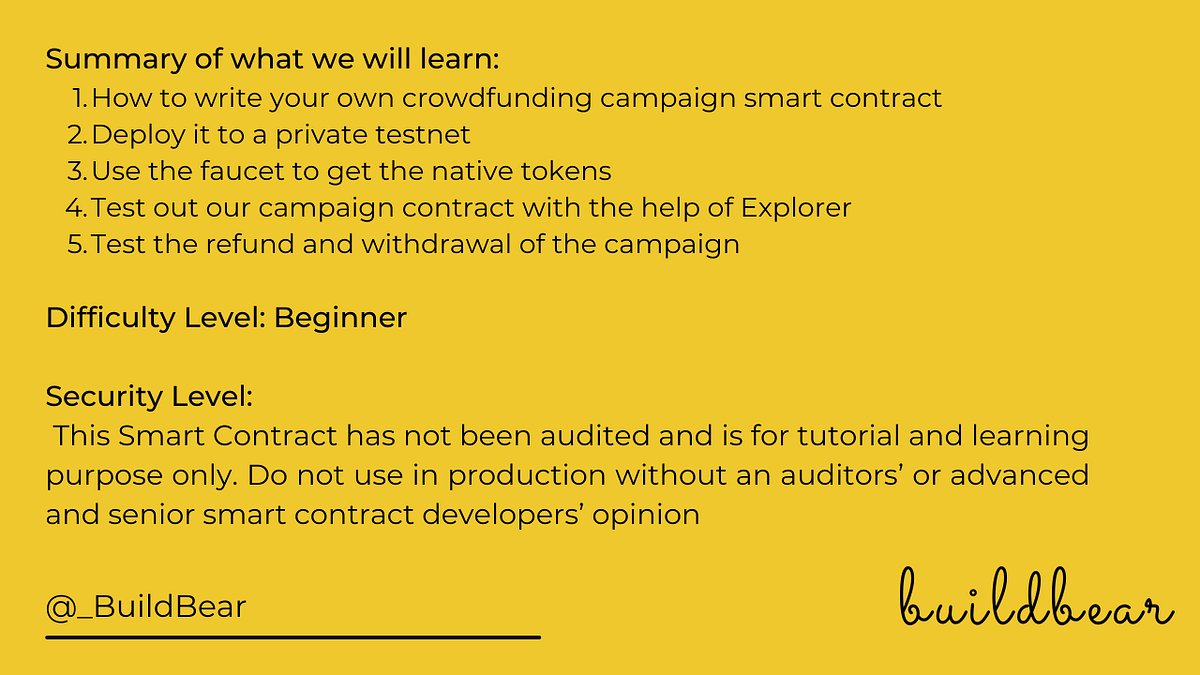 Summary of what we will learn:
1. How to write your own crowdfunding campaign smart contract
2. Deploy it to a private testnet
3. Use the faucet to get the native tokens
4. Test out our campaign contract with the help of Explorer
5. Test the refund and withdrawal of the campaign

Difficulty Level: Beginner

Security Level:
This Smart Contract has not been audited and is for tutorial and learning purpose only. Do not use in production without an auditors' or advanced and senior smart contract developers' opinion

@_BuildBear

buildbear